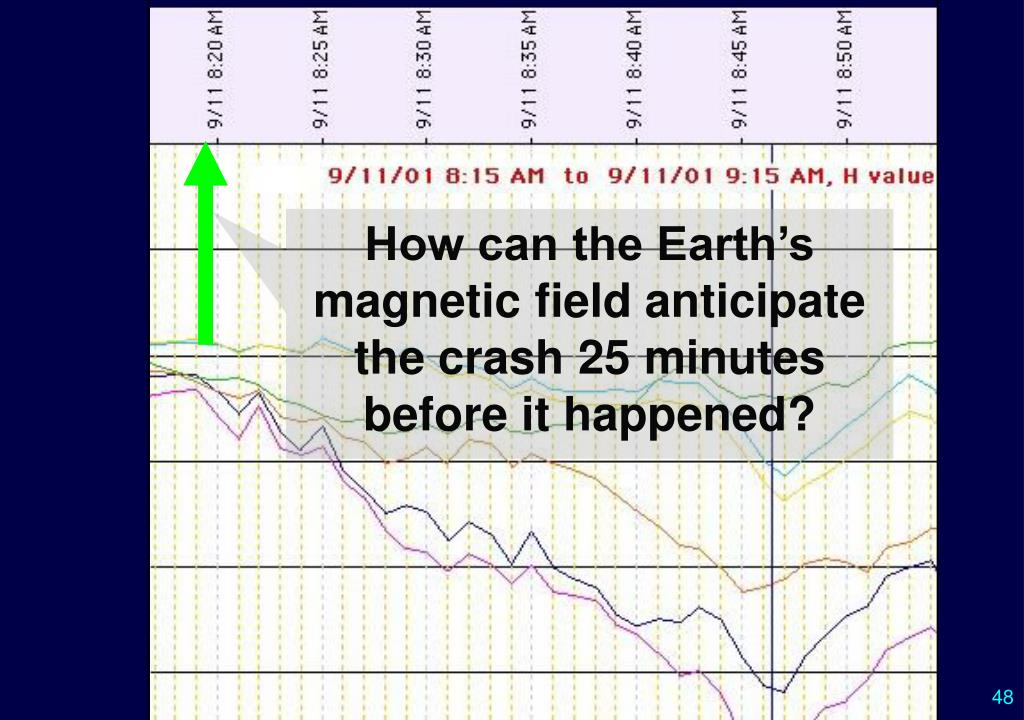 9/11 8:20 AM
9/11 8:25 AM
9/11 8:30 AM
9/11 8:35 AM
9/11 8:40 AM
9/11 8:45 AM
9/11 8:50 AM

9/11/01 8:15 AM to 9/11/01 9:15 AM, H value

How can the Earth's magnetic field anticipate the crash 25 minutes before it happened?

48